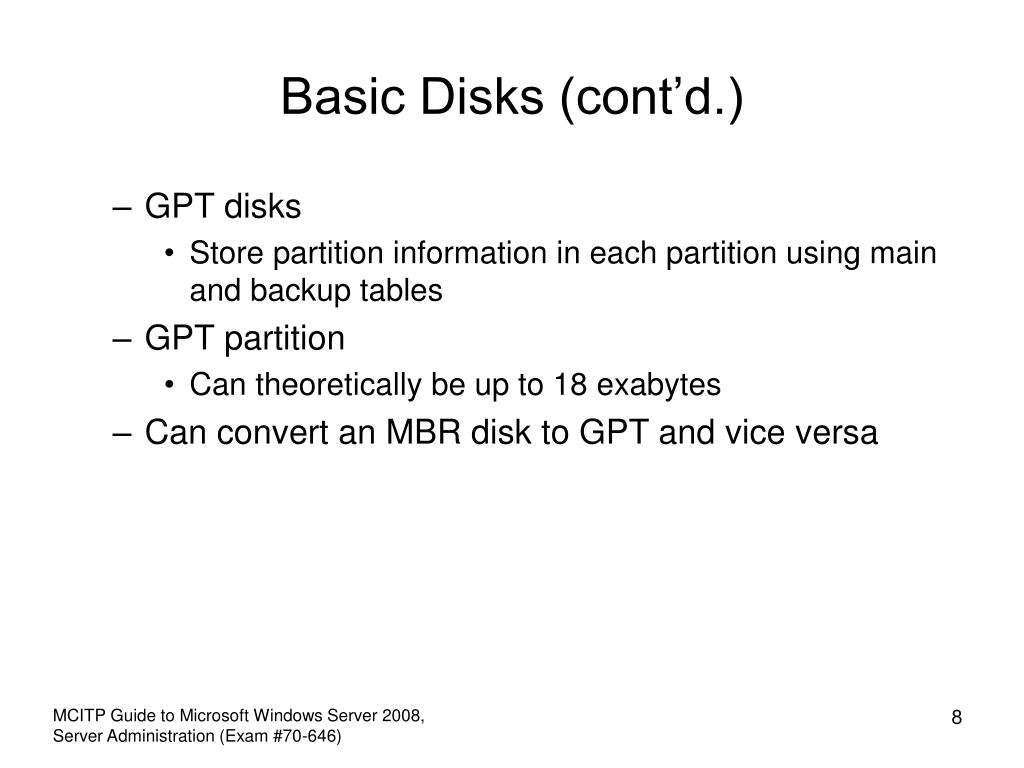 Basic Disks (cont’d.)

– GPT disks
• Store partition information in each partition using main and backup tables
– GPT partition
• Can theoretically be up to 18 exabytes
– Can convert an MBR disk to GPT and vice versa

MCITP Guide to Microsoft Windows Server 2008, Server Administration (Exam #70-646)

8